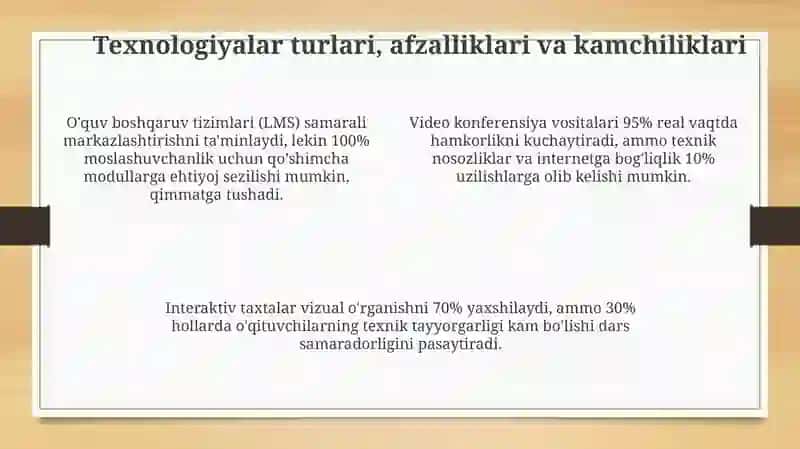 Texnologiyalar turlari, afzalliklari va kamchiliklari

O'quv boshqaruv tizimlari (LMS) samarali markazlashtirishni ta'minlaydi, lekin 100% moslashuvchanlik uchun qo'shimcha modullarga ehtiyoj sezilishi mumkin, qimmatga tushadi.

Video konferensiya vositalari 95% real vaqtda hamkorlikni kuchaytiradi, ammo texnik nosozliklar va internetga bog'liqlik 10% uzilishlarga olib kelishi mumkin.

Interaktiv taxtalar vizual o'rganishni 70% yaxshilaydi, ammo 30% hollarda o'qituvchilarning texnik tayyorgarligi kam bo'lishi dars samaradorligini pasaytiradi.